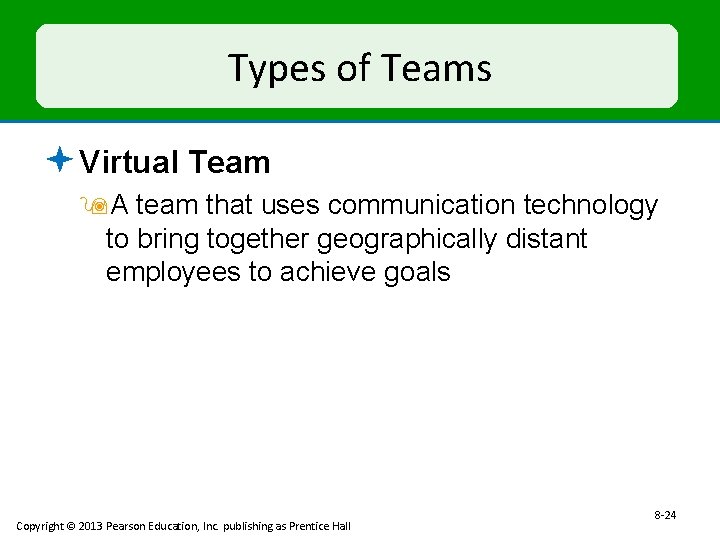 Types of Teams

Virtual Team

A team that uses communication technology to bring together geographically distant employees to achieve goals

8-24

Copyright © 2013 Pearson Education, Inc. publishing as Prentice Hall